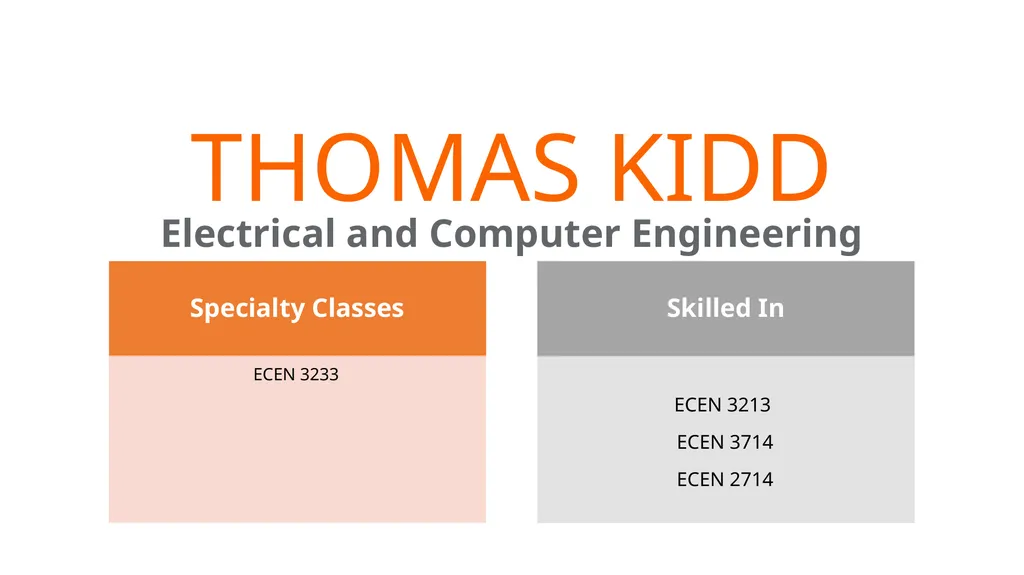 THOMAS KIDD

Electrical and Computer Engineering

Specialty Classes

ECEN 3233

Skilled In

ECEN 3213

ECEN 3714

ECEN 2714